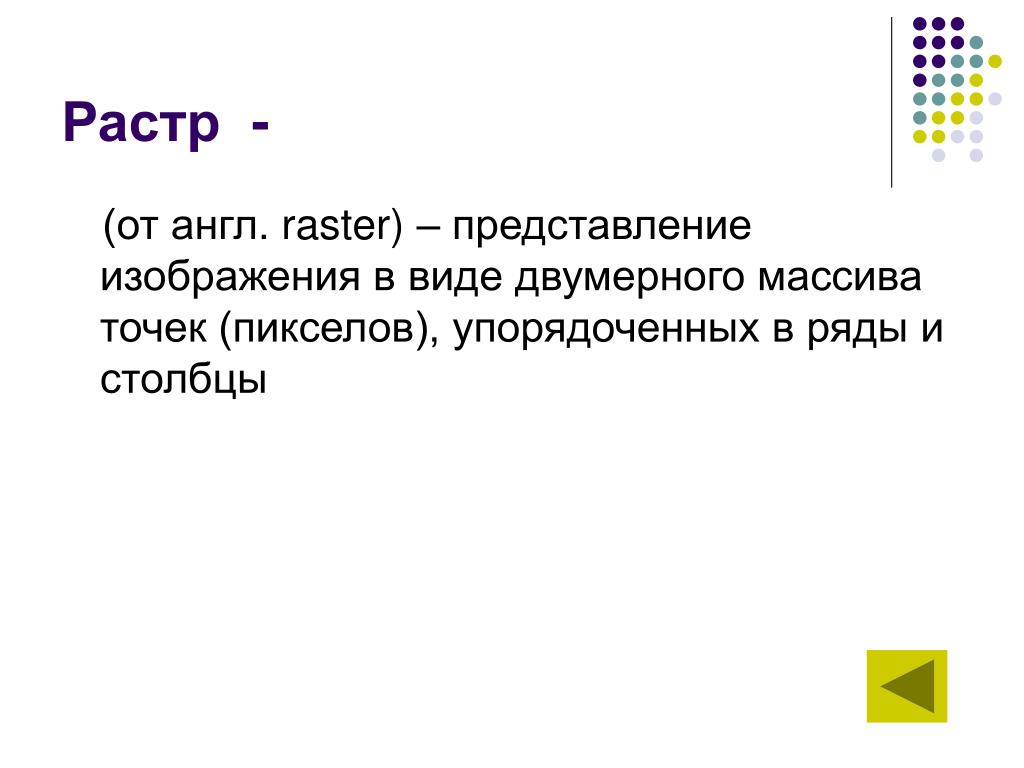 Растр -

(от англ. raster) – представление изображения в виде двумерного массива точек (пикселов), упорядоченных в ряды и столбцы